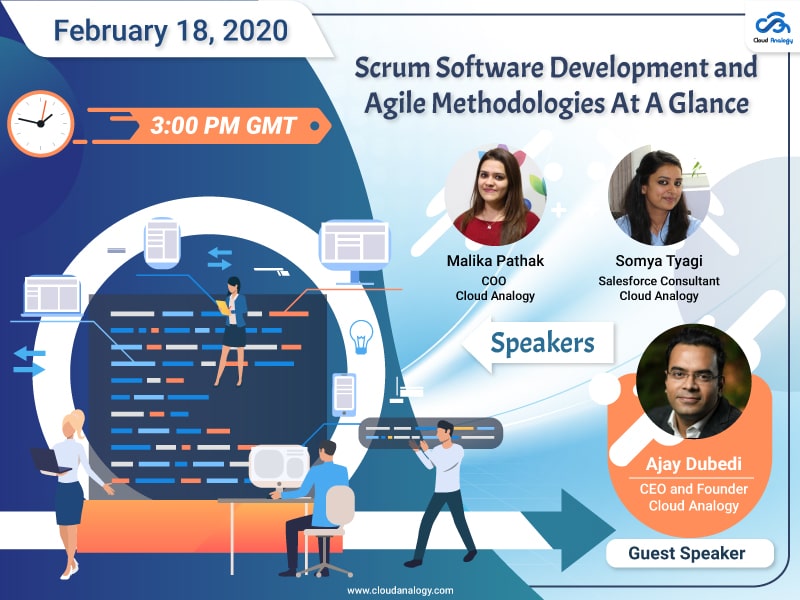 February 18, 2020

Cloud Analogy

Scrum Software Development and Agile Methodologies At A Glance

3:00 PM GMT

Malika Pathak
COO
Cloud Analogy

Somya Tyagi
Salesforce Consultant
Cloud Analogy

Speakers

Ajay Dubedi
CEO and Founder
Cloud Analogy

Guest Speaker

www.cloudanalogy.com